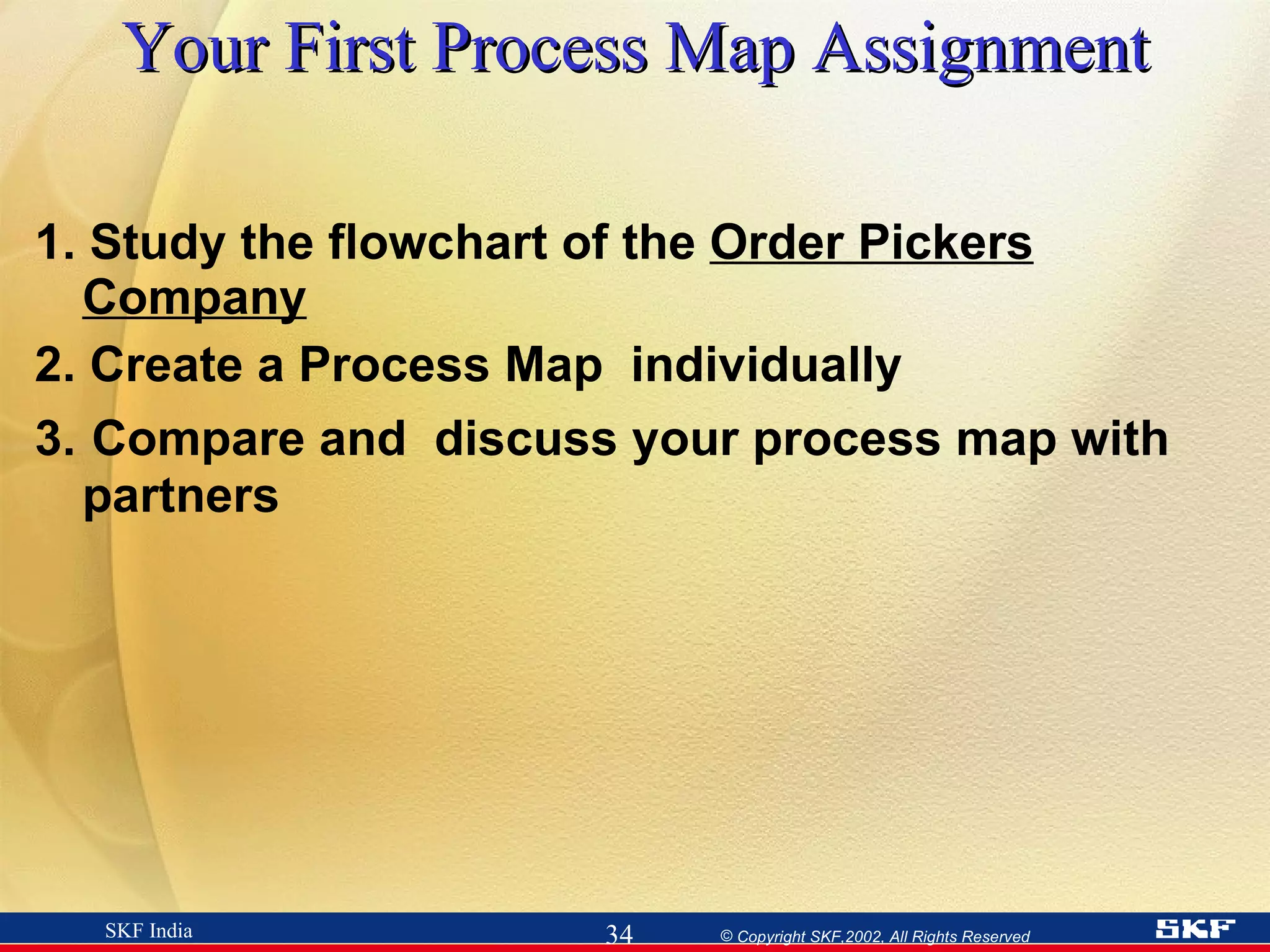 Your First Process Map Assignment

1. Study the flowchart of the Order Pickers Company

2. Create a Process Map individually

3. Compare and discuss your process map with partners

SKF India 34 © Copyright SKF,2002, All Rights Reserved SKF